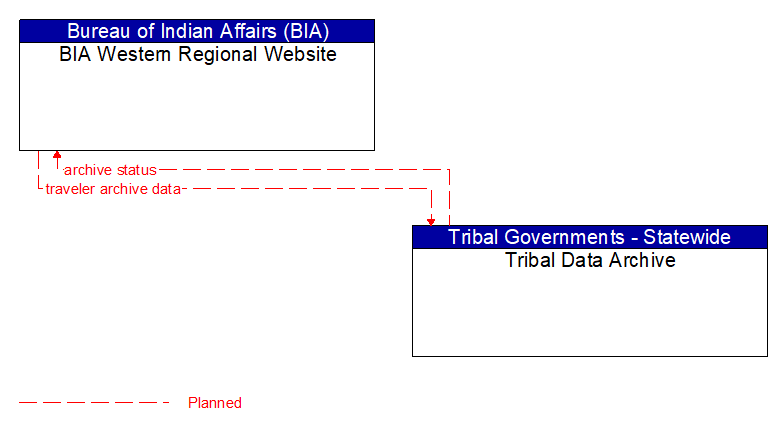 Bureau of Indian Affairs (BIA)
BIA Western Regional Website

archive status
traveler archive data

Tribal Governments - Statewide
Tribal Data Archive

Planned